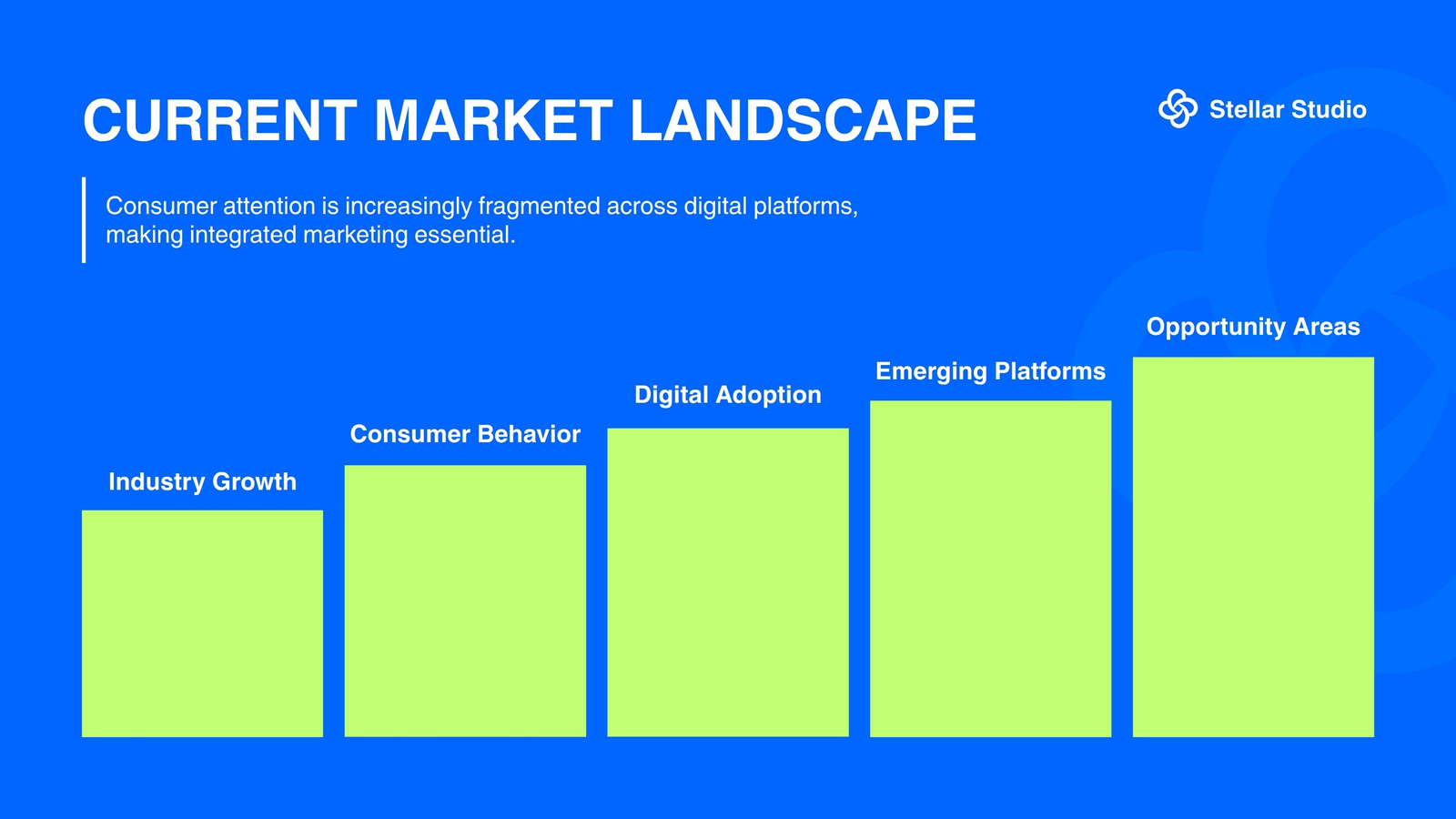 CURRENT MARKET LANDSCAPE

Stellar Studio

Consumer attention is increasingly fragmented across digital platforms, making integrated marketing essential.

Industry Growth

Consumer Behavior

Digital Adoption

Emerging Platforms

Opportunity Areas